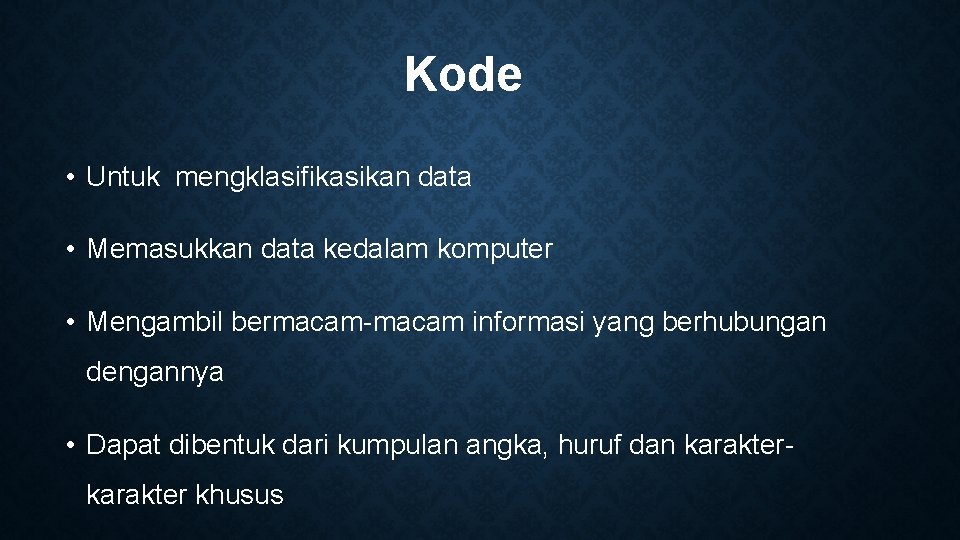 Kode

• Untuk mengklasifikasikan data

• Memasukkan data kedalam komputer

• Mengambil bermacam-macam informasi yang berhubungan dengannya

• Dapat dibentuk dari kumpulan angka, huruf dan karakter-karakter khusus